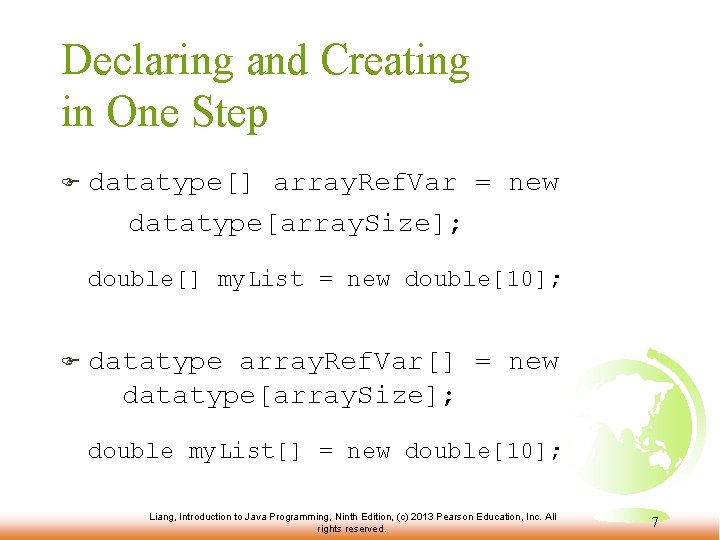 Declaring and Creating in One Step

datatype[] arrayRefVar = new datatype[arraySize];

double[] myList = new double[10];

datatype arrayRefVar[] = new datatype[arraySize];

double myList[] = new double[10];

Liang, Introduction to Java Programming, Ninth Edition, (c) 2013 Pearson Education, Inc. All rights reserved.

7